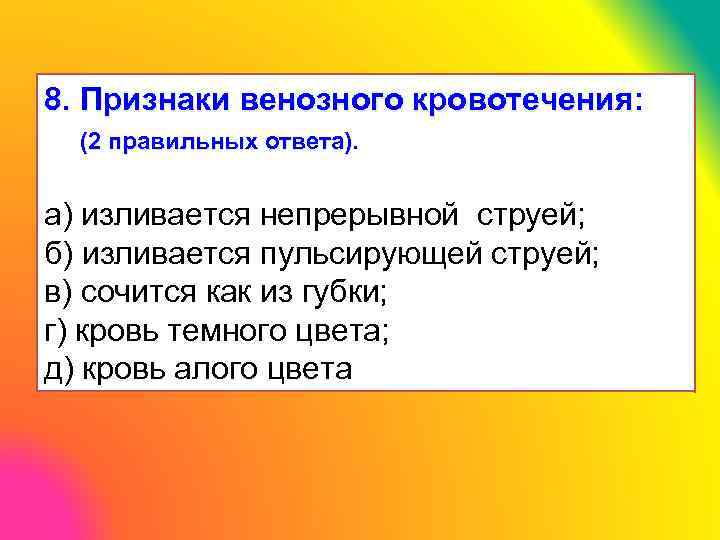 8. Признаки венозного кровотечения:

(2 правильных ответа).

а) изливается непрерывной струей;
б) изливается пульсирующей струей;
в) сочится как из губки;
г) кровь темного цвета;
д) кровь алого цвета